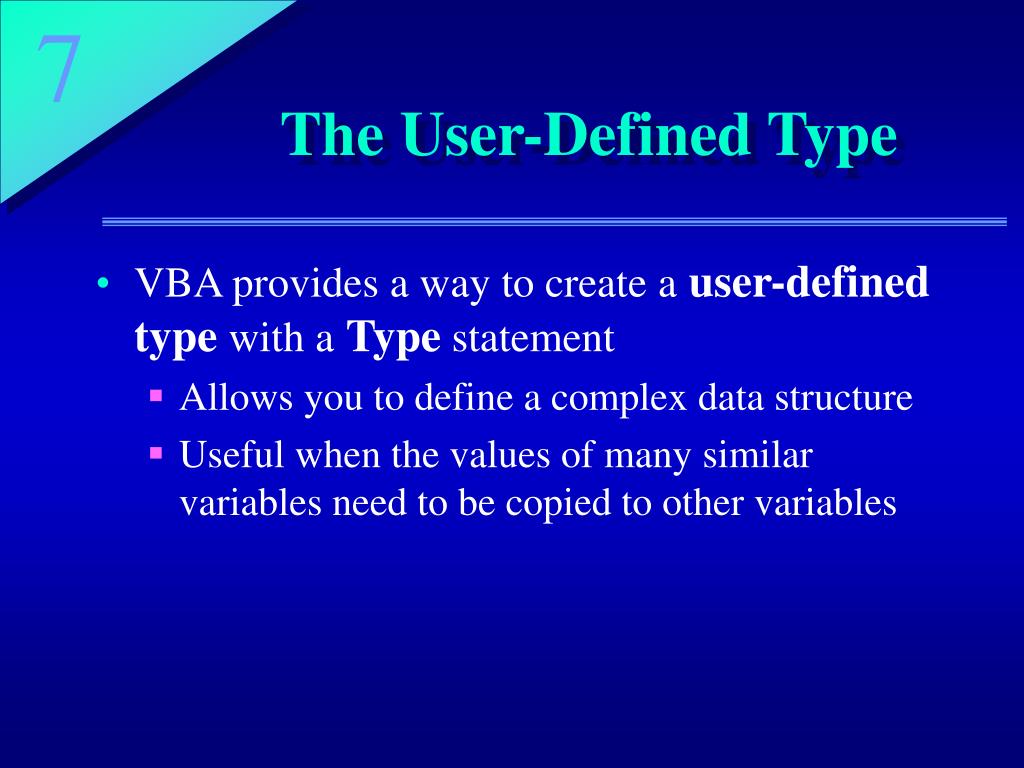 7

The User-Defined Type

• VBA provides a way to create a user-defined type with a Type statement
  ▪ Allows you to define a complex data structure
  ▪ Useful when the values of many similar variables need to be copied to other variables